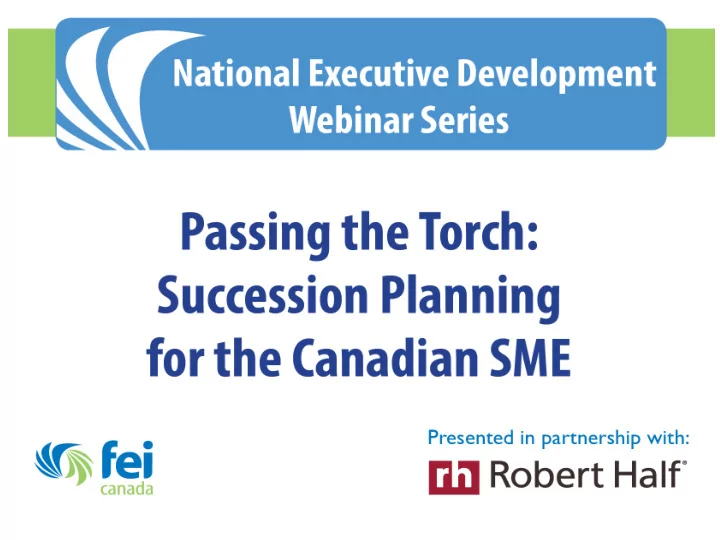 National Executive Development Webinar Series

Passing the Torch: Succession Planning for the Canadian SME

fei canada

Presented in partnership with:

rh Robert Half®